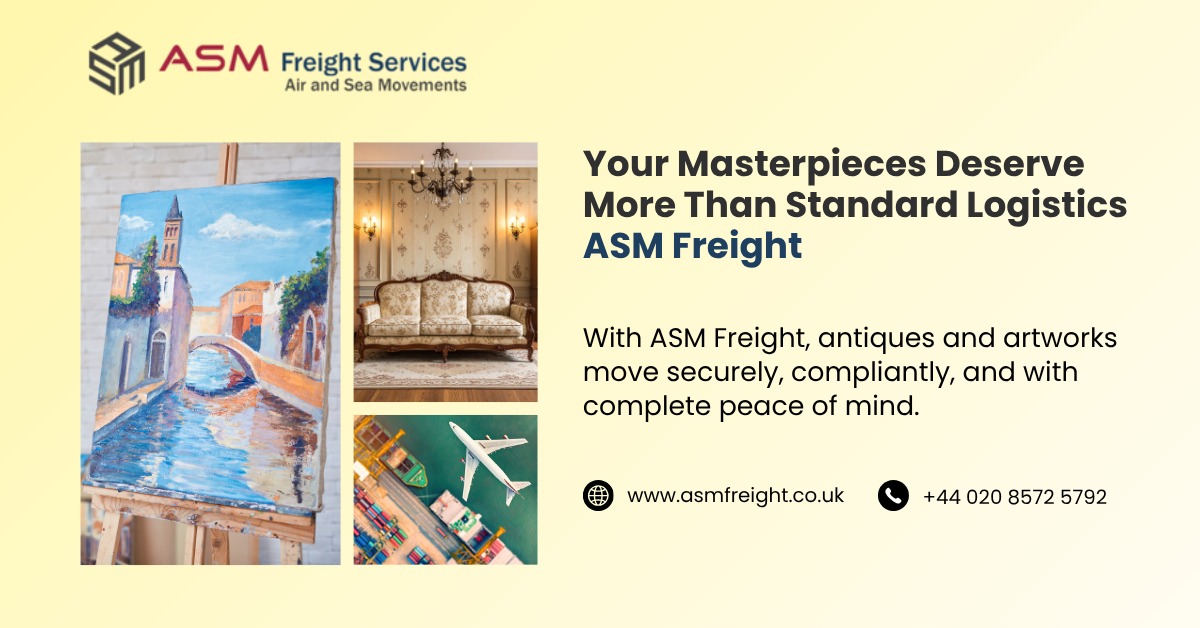 ASM Freight Services
Air and Sea Movements

Your Masterpieces Deserve More Than Standard Logistics
ASM Freight

With ASM Freight, antiques and artworks move securely, compliantly, and with complete peace of mind.

www.asmfreight.co.uk

+44 020 8572 5792